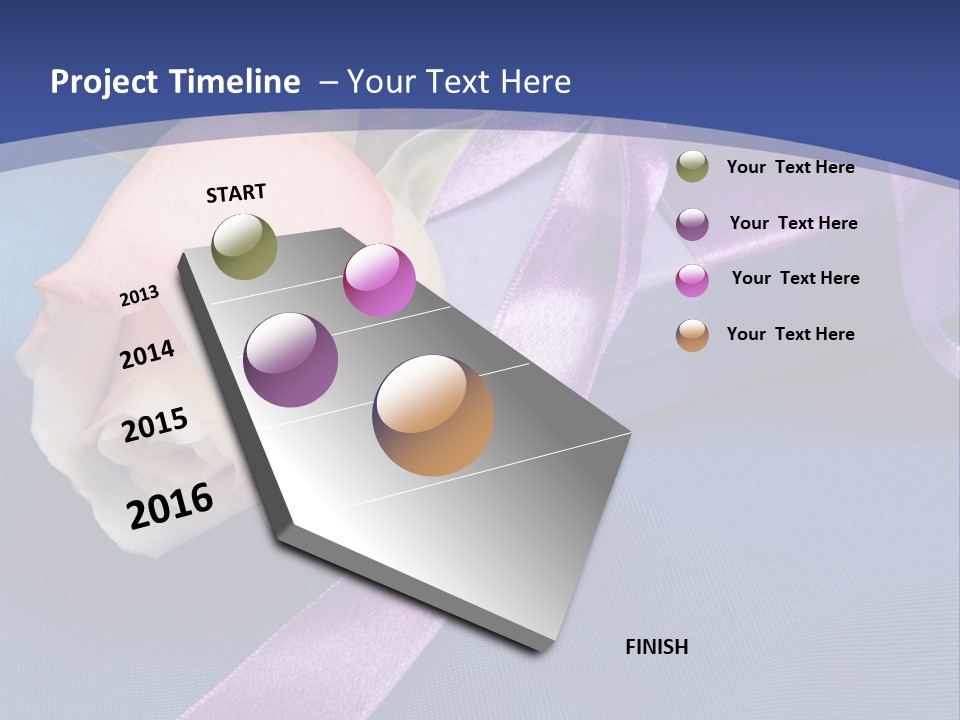 Project Timeline – Your Text Here

START

2013

2014

2015

2016

FINISH

Your Text Here

Your Text Here

Your Text Here

Your Text Here